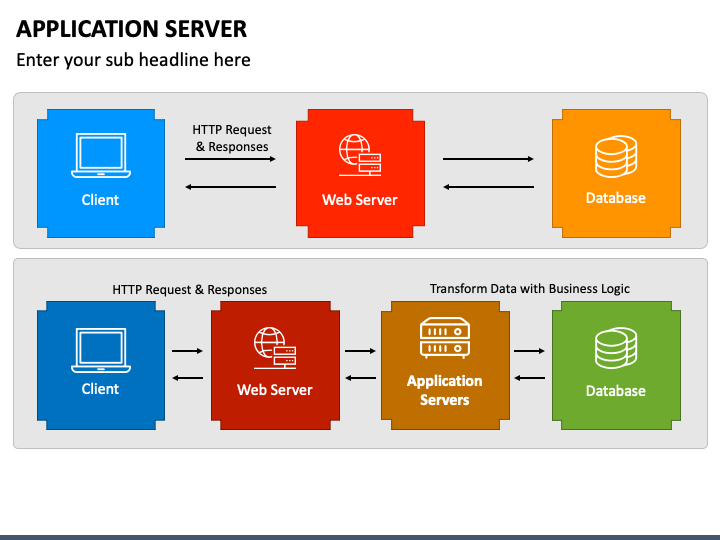 APPLICATION SERVER

Enter your sub headline here

Client

HTTP Request & Responses

Web Server

Database

HTTP Request & Responses

Transform Data with Business Logic

Client

Web Server

Application Servers

Database